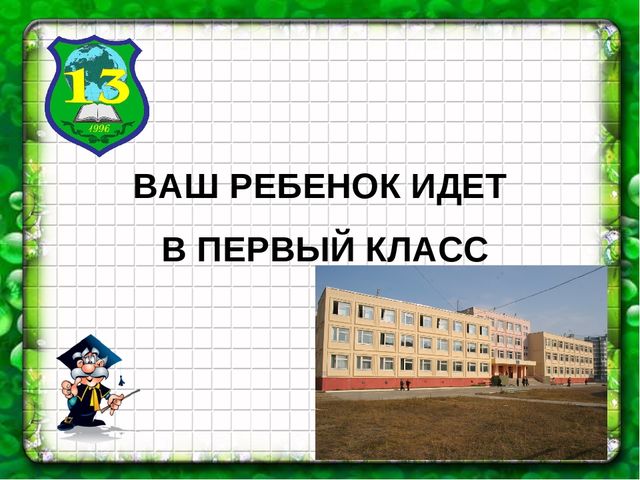 13

1996

ВАШ РЕБЕНОК ИДЕТ

В ПЕРВЫЙ КЛАСС